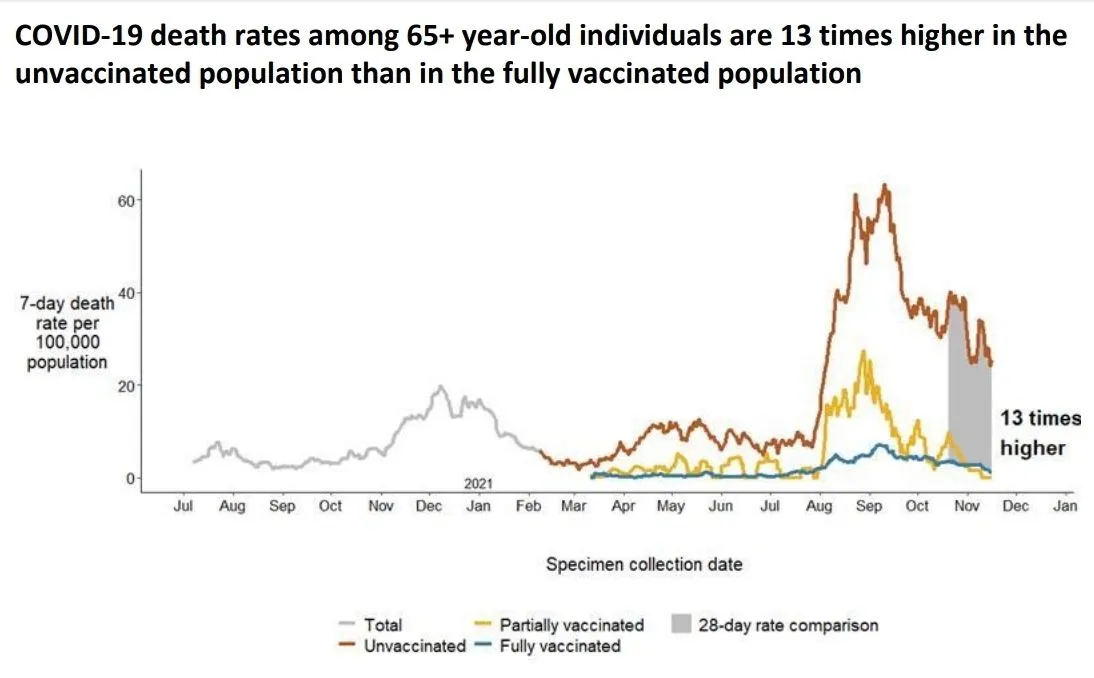 COVID-19 death rates among 65+ year-old individuals are 13 times higher in the unvaccinated population than in the fully vaccinated population

7-day death rate per 100,000 population

60
40
20
0

13 times higher

2021

Jul Aug Sep Oct Nov Dec Jan Feb Mar Apr May Jun Jul Aug Sep Oct Nov Dec Jan

Specimen collection date

Total
Unvaccinated
Partially vaccinated
Fully vaccinated
28-day rate comparison